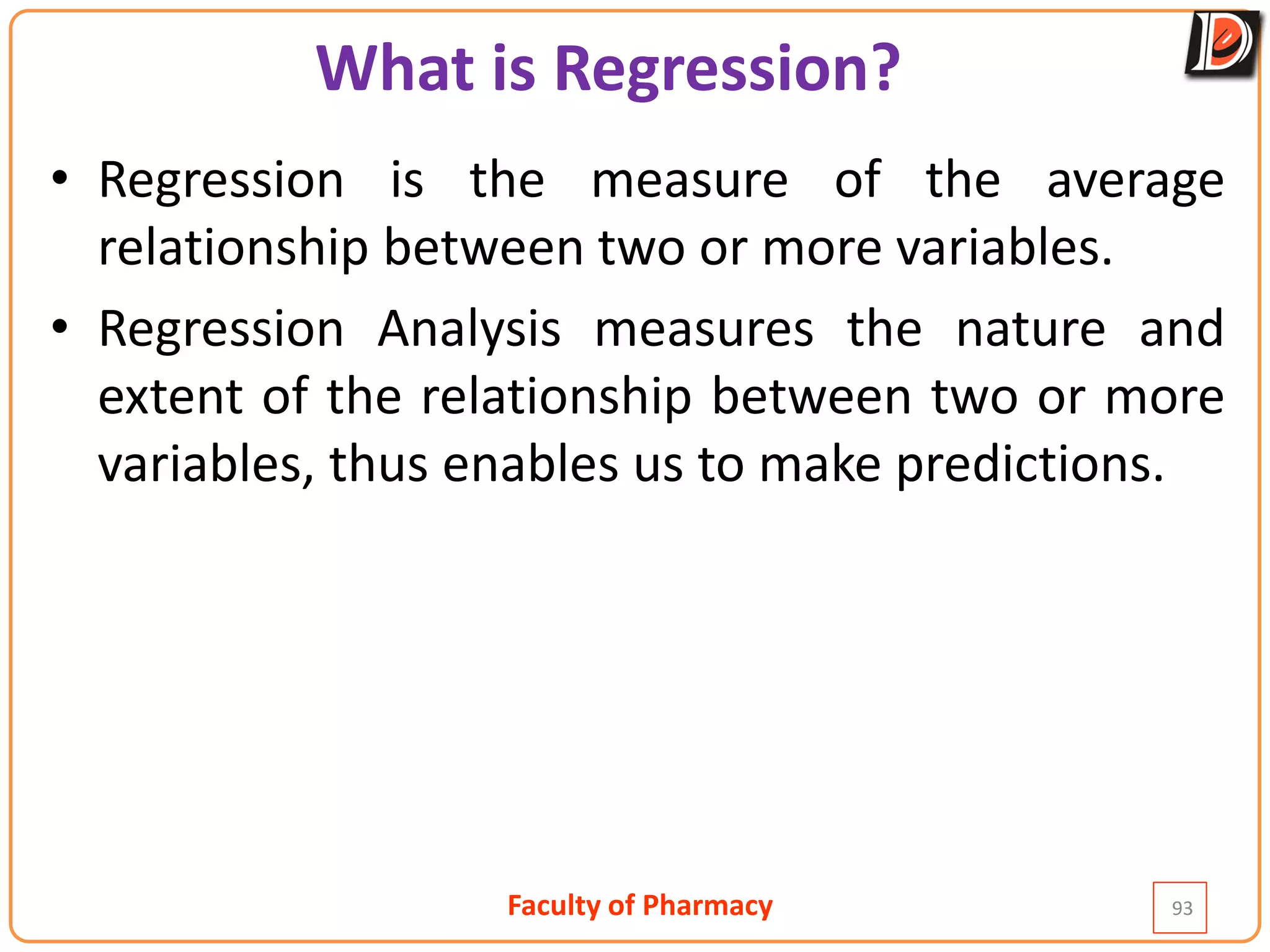 What is Regression?

• Regression is the measure of the average relationship between two or more variables.

• Regression Analysis measures the nature and extent of the relationship between two or more variables, thus enables us to make predictions.

Faculty of Pharmacy

93